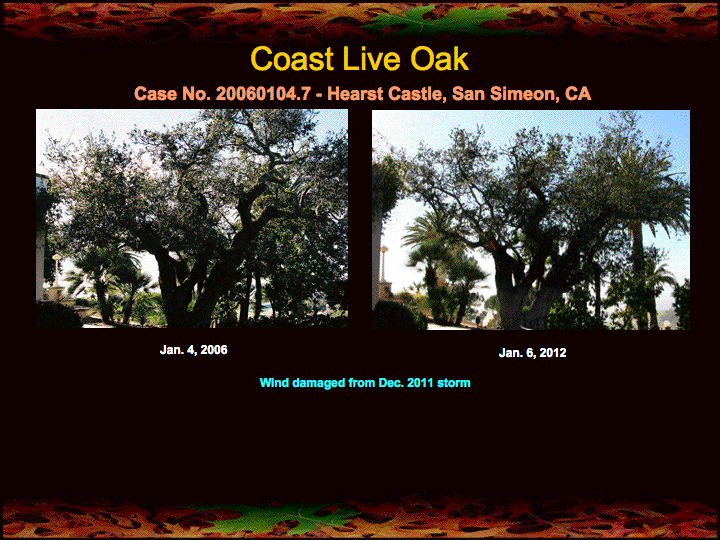 Coast Live Oak

Case No. 20060104.7 - Hearst Castle, San Simeon, CA

Jan. 4, 2006

Jan. 6, 2012

Wind damaged from Dec. 2011 storm